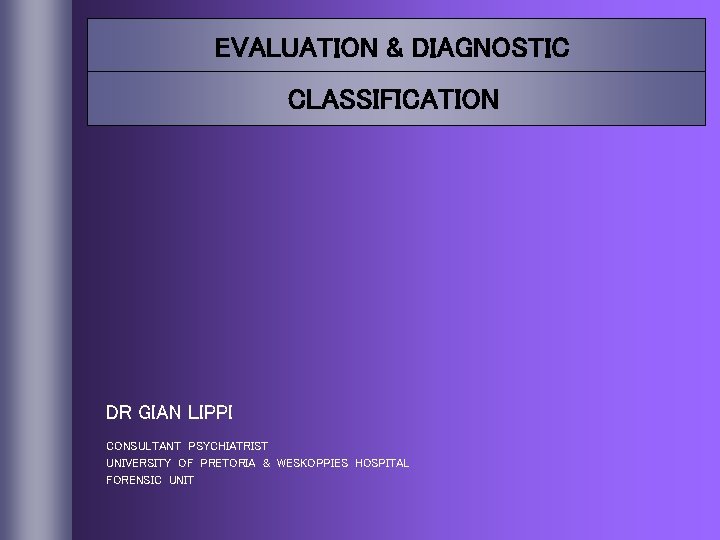 EVALUATION & DIAGNOSTIC

CLASSIFICATION

DR GIAN LIPPI

CONSULTANT PSYCHIATRIST
UNIVERSITY OF PRETORIA & WESKOPPIES HOSPITAL
FORENSIC UNIT